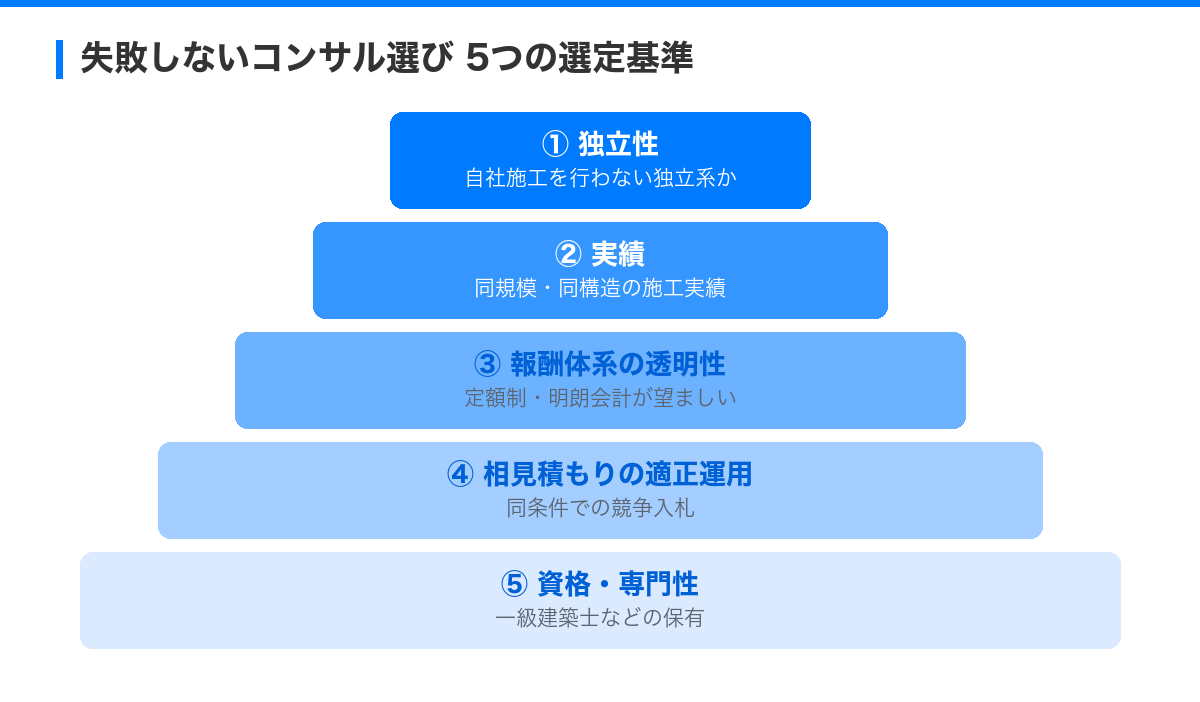 失敗しないコンサル選び 5つの選定基準

① 独立性
自社施工を行わない独立系か

② 実績
同規模・同構造の施工実績

③ 報酬体系の透明性
定額制・明朗会計が望ましい

④ 相見積もりの適正運用
同条件での競争入札

⑤ 資格・専門性
一級建築士などの保有